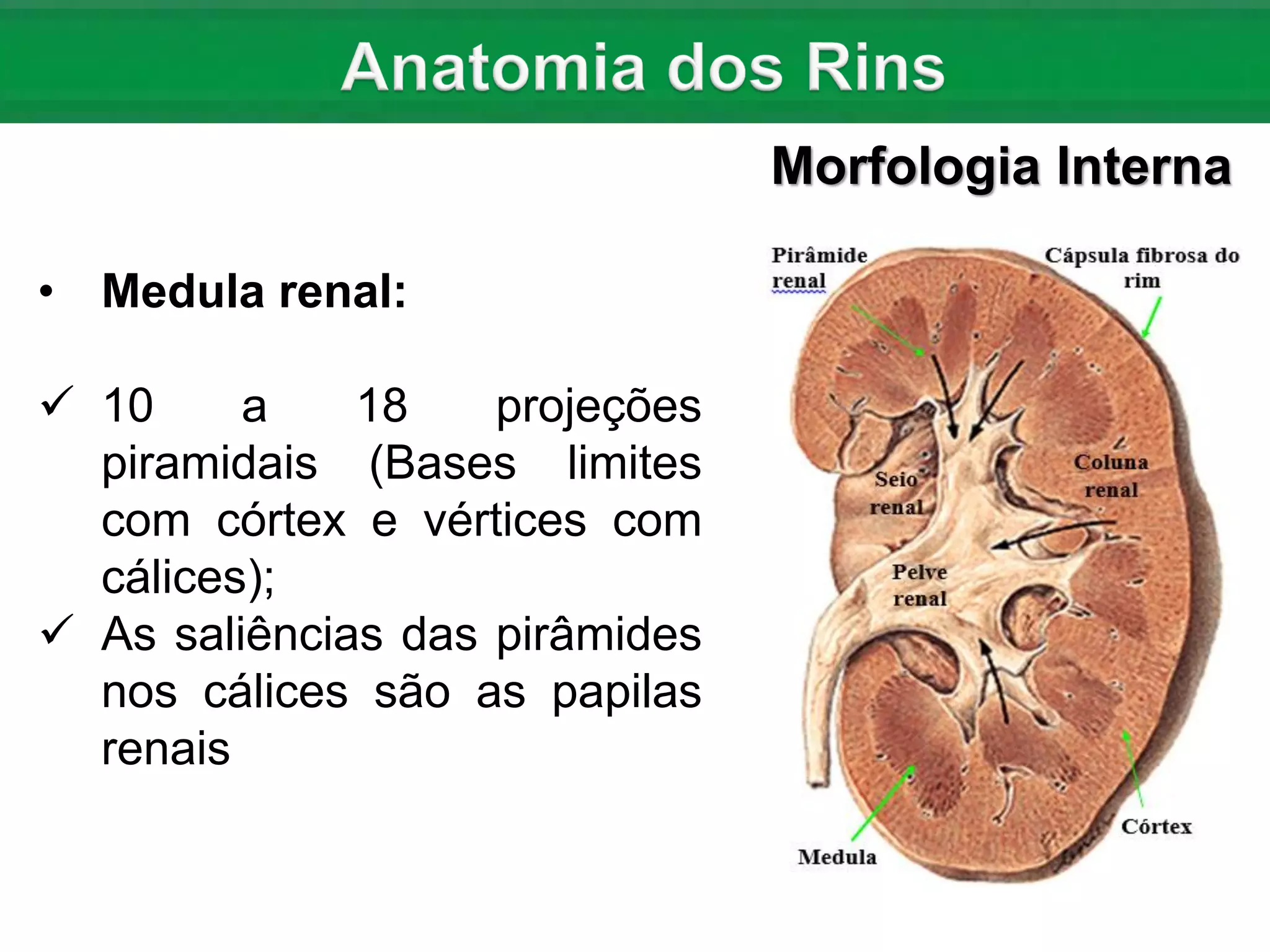 Anatomia dos Rins

Morfologia Interna

• Medula renal:

✓ 10 a 18 projeções piramidais (Bases limites com córtex e vértices com cálices);

✓ As saliências das pirâmides nos cálices são as papilas renais

Pirâmide renal

Cápsula fibrosa do rim

Seio renal

Coluna renal

Pelve renal

Córtex

Medula